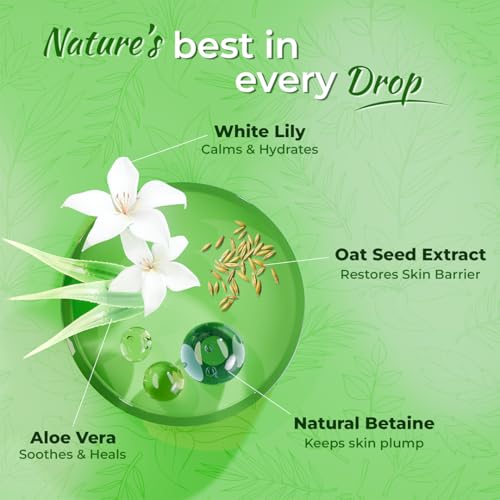 Nature's best in every Drop

White Lily
Calms & Hydrates

Oat Seed Extract
Restores Skin Barrier

Natural Betaine
Keeps skin plump

Aloe Vera
Soothes & Heals